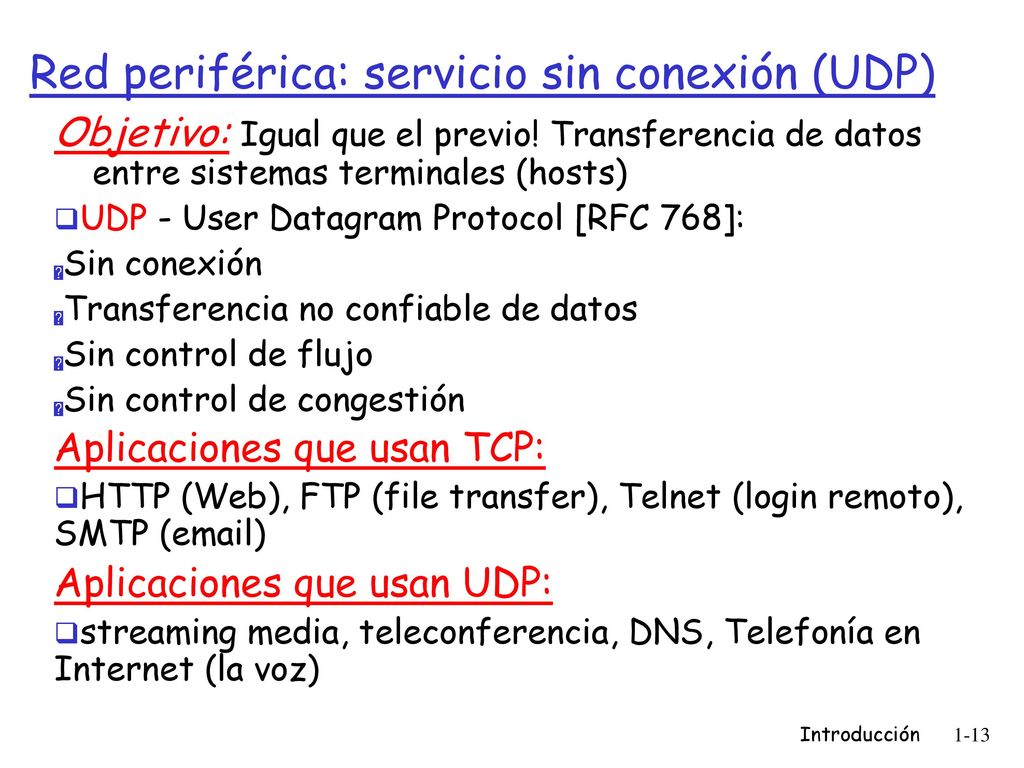 Red periférica: servicio sin conexión (UDP)

Objetivo: Igual que el previo! Transferencia de datos entre sistemas terminales (hosts)

UDP - User Datagram Protocol [RFC 768]:

Sin conexión

Transferencia no confiable de datos

Sin control de flujo

Sin control de congestión

Aplicaciones que usan TCP:

HTTP (Web), FTP (file transfer), Telnet (login remoto), SMTP (email)

Aplicaciones que usan UDP:

streaming media, teleconferencia, DNS, Telefonía en Internet (la voz)

Introducción 1-13